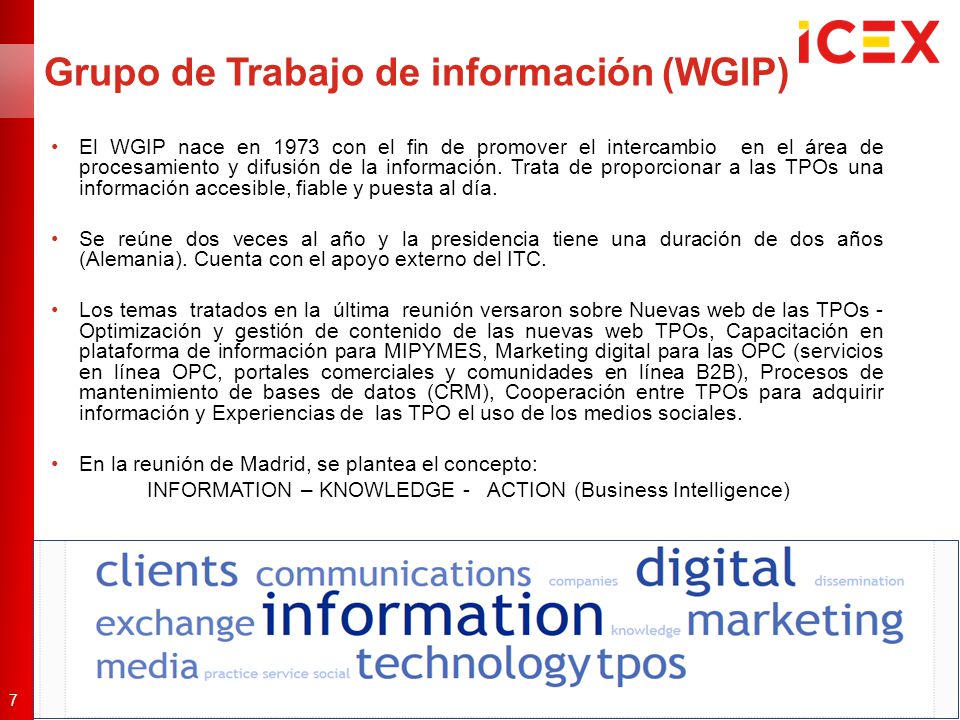 ICEX

Grupo de Trabajo de información (WGIP)

• El WGIP nace en 1973 con el fin de promover el intercambio en el área de procesamiento y difusión de la información. Trata de proporcionar a las TPOs una información accesible, fiable y puesta al día.

• Se reúne dos veces al año y la presidencia tiene una duración de dos años (Alemania). Cuenta con el apoyo externo del ITC.

• Los temas tratados en la última reunión versaron sobre Nuevas web de las TPOs - Optimización y gestión de contenido de las nuevas web TPOs, Capacitación en plataforma de información para MIPYMES, Marketing digital para las OPC (servicios en línea OPC, portales comerciales y comunidades en línea B2B), Procesos de mantenimiento de bases de datos (CRM), Cooperación entre TPOs para adquirir información y Experiencias de las TPO el uso de los medios sociales.

• En la reunión de Madrid, se plantea el concepto:
INFORMATION – KNOWLEDGE - ACTION (Business Intelligence)

clients communications companies digital dissemination exchange information knowledge marketing media practice service social technology tpos

7